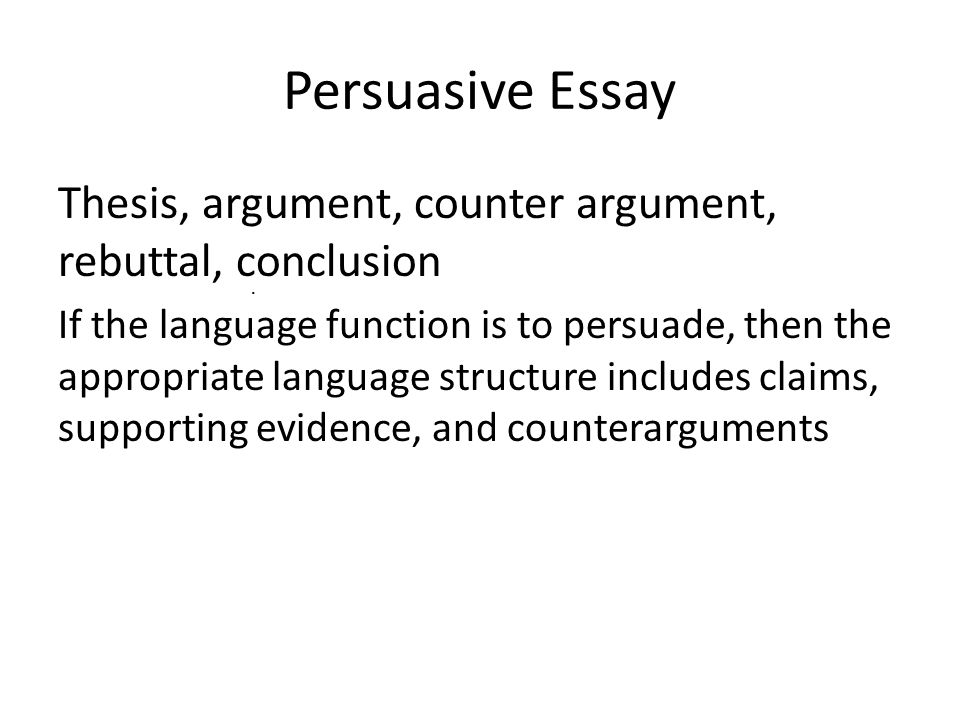 Persuasive Essay

Thesis, argument, counter argument, rebuttal, conclusion

If the language function is to persuade, then the appropriate language structure includes claims, supporting evidence, and counterarguments